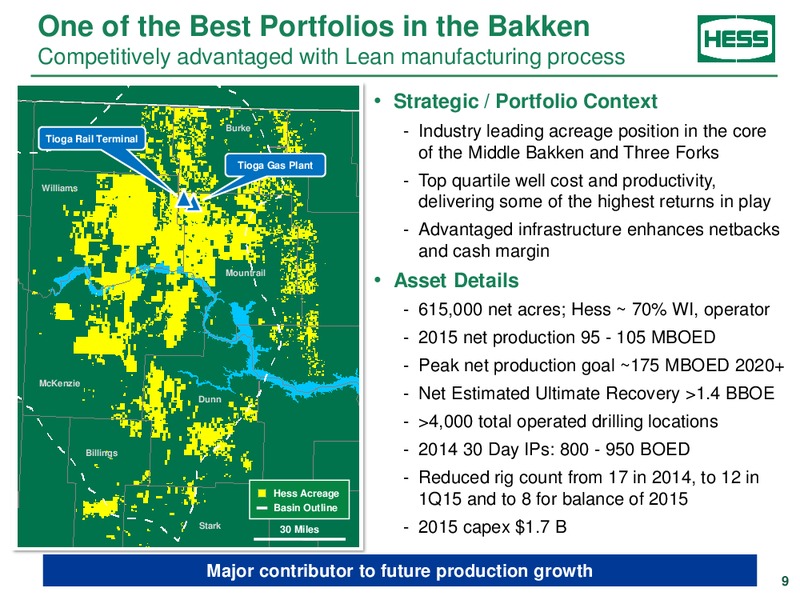 One of the Best Portfolios in the Bakken
Competitively advantaged with Lean manufacturing process

HESS

Tioga Rail Terminal
Tioga Gas Plant
Burke
Williams
Mountrail
McKenzie
Dunn
Billings
Stark
Hess Acreage
Basin Outline
30 Miles

• Strategic / Portfolio Context
- Industry leading acreage position in the core of the Middle Bakken and Three Forks
- Top quartile well cost and productivity, delivering some of the highest returns in play
- Advantaged infrastructure enhances netbacks and cash margin

• Asset Details
- 615,000 net acres; Hess ~ 70% WI, operator
- 2015 net production 95 - 105 MBOED
- Peak net production goal ~175 MBOED 2020+
- Net Estimated Ultimate Recovery >1.4 BBOE
- >4,000 total operated drilling locations
- 2014 30 Day IPs: 800 - 950 BOED
- Reduced rig count from 17 in 2014, to 12 in 1Q15 and to 8 for balance of 2015
- 2015 capex $1.7 B

Major contributor to future production growth

9